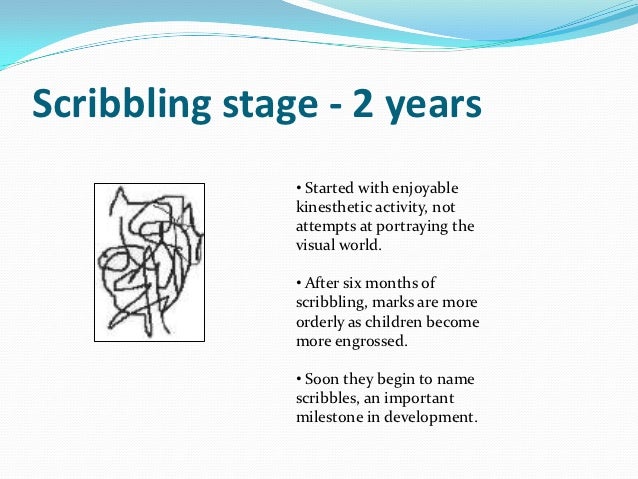 Scribbling stage - 2 years

• Started with enjoyable kinesthetic activity, not attempts at portraying the visual world.

• After six months of scribbling, marks are more orderly as children become more engrossed.

• Soon they begin to name scribbles, an important milestone in development.